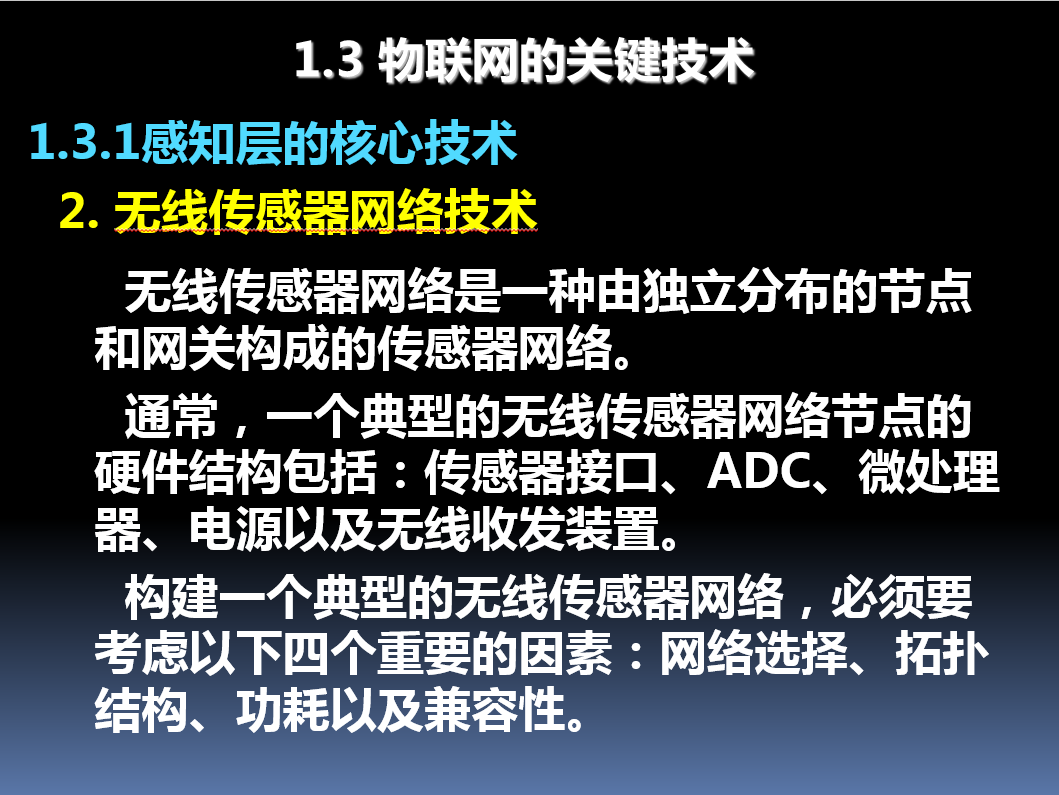 1.3 物联网的关键技术

1.3.1感知层的核心技术

2. 无线传感器网络技术

无线传感器网络是一种由独立分布的节点和网关构成的传感器网络。

通常，一个典型的无线传感器网络节点的硬件结构包括：传感器接口、ADC、微处理器、电源以及无线收发装置。

构建一个典型的无线传感器网络，必须要考虑以下四个重要的因素：网络选择、拓扑结构、功耗以及兼容性。